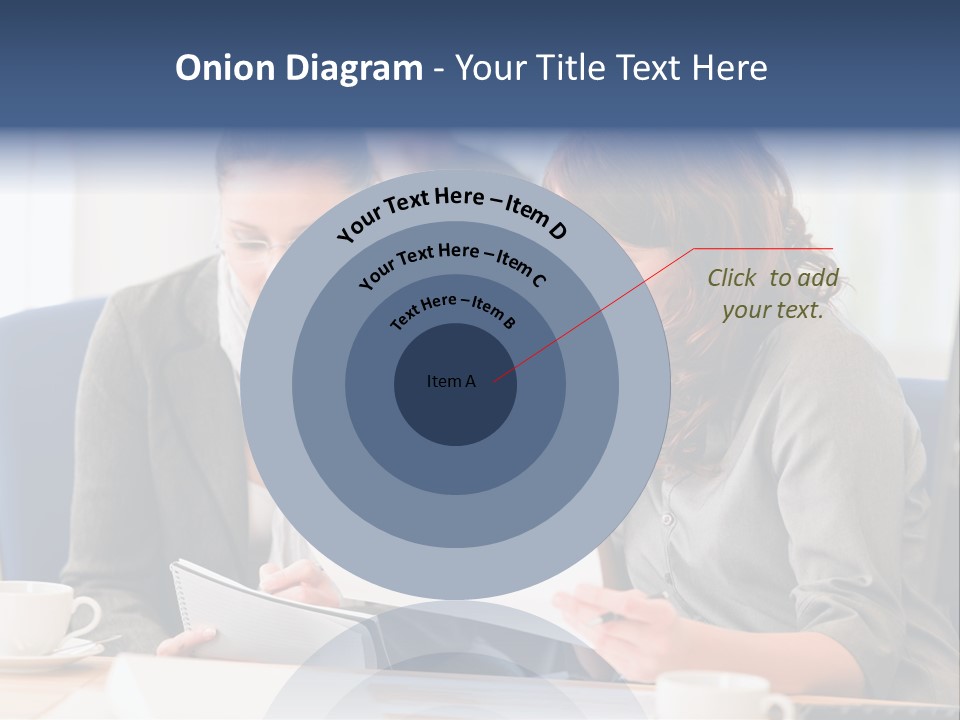 Onion Diagram - Your Title Text Here

Your Text Here – Item D

Your Text Here – Item C

Text Here – Item B

Item A

Click to add your text.